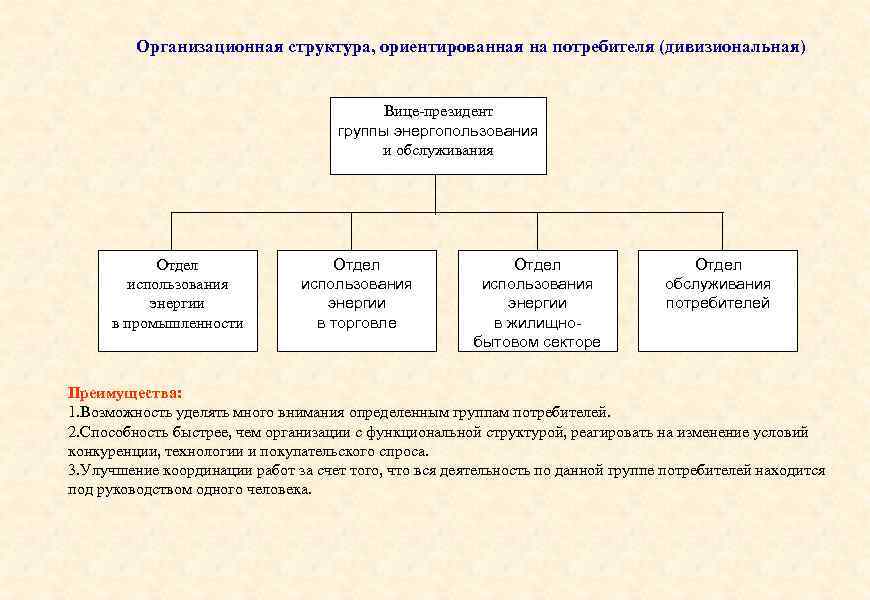 Организационная структура, ориентированная на потребителя (дивизиональная)

Вице-президент группы энергопользования и обслуживания

Отдел использования энергии в промышленности

Отдел использования энергии в торговле

Отдел использования энергии в жилищно-бытовом секторе

Отдел обслуживания потребителей

Преимущества:
1.Возможность уделять много внимания определенным группам потребителей.
2.Способность быстрее, чем организации с функциональной структурой, реагировать на изменение условий конкуренции, технологии и покупательского спроса.
3.Улучшение координации работ за счет того, что вся деятельность по данной группе потребителей находится под руководством одного человека.